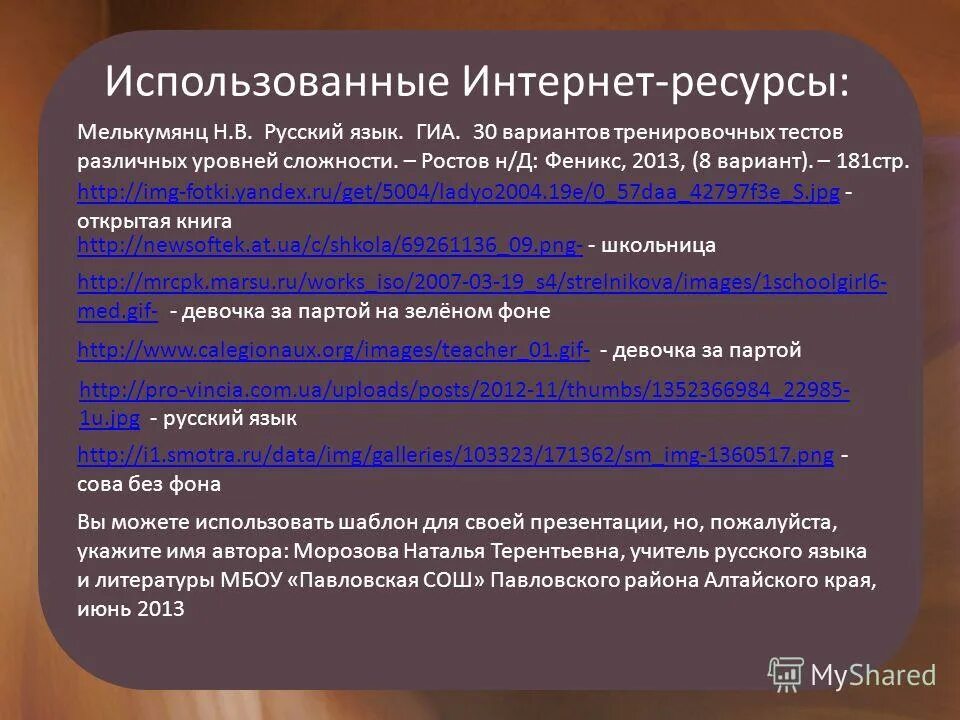 Использованные Интернет-ресурсы:

Мелькумянц Н.В. Русский язык. ГИА. 30 вариантов тренировочных тестов различных уровней сложности. – Ростов н/Д: Феникс, 2013, (8 вариант). – 181стр.

http://img-fotki.yandex.ru/get/5004/ladyo2004.19e/0_57daa_42797f3e_S.jpg - открытая книга

http://newsoftek.at.ua/c/shkola/69261136_09.png- - школьница

http://mrcpk.marsu.ru/works_iso/2007-03-19_s4/strelnikova/images/1schoolgirl6-med.gif- - девочка за партой на зелёном фоне

http://www.calegionaux.org/images/teacher_01.gif- - девочка за партой

http://pro-vincia.com.ua/uploads/posts/2012-11/thumbs/1352366984_22985-1u.jpg - русский язык

http://i1.smotra.ru/data/img/galleries/103323/171362/sm_img-1360517.png - сова без фона

Вы можете использовать шаблон для своей презентации, но, пожалуйста, укажите имя автора: Морозова Наталья Терентьевна, учитель русского языка и литературы МБОУ «Павловская СОШ» Павловского района Алтайского края, июнь 2013

MyShared